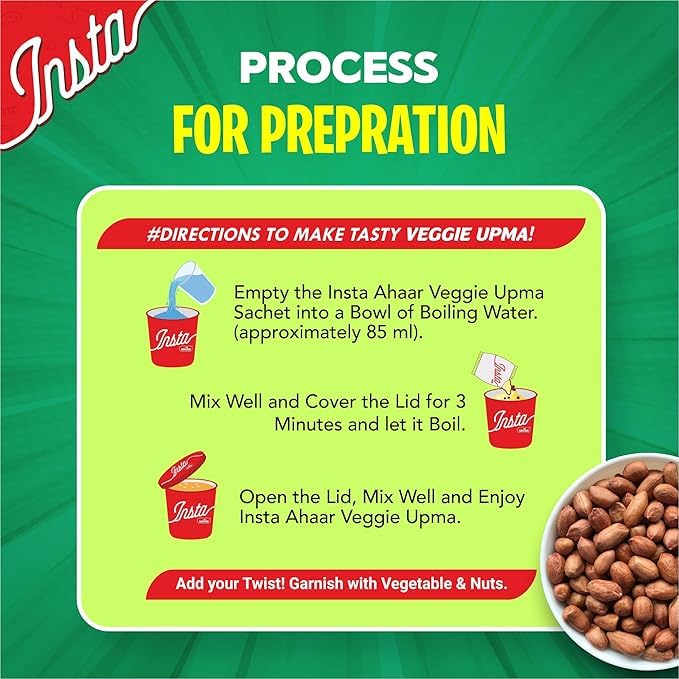 Insta

PROCESS
FOR PREPRATION

#DIRECTIONS TO MAKE TASTY VEGGIE UPMA!

Insta

Empty the Insta Ahaar Veggie Upma Sachet into a Bowl of Boiling Water. (approximately 85 ml).

Mix Well and Cover the Lid for 3 Minutes and let it Boil.

Insta

Insta

Insta

Open the Lid, Mix Well and Enjoy Insta Ahaar Veggie Upma.

Add your Twist! Garnish with Vegetable & Nuts.